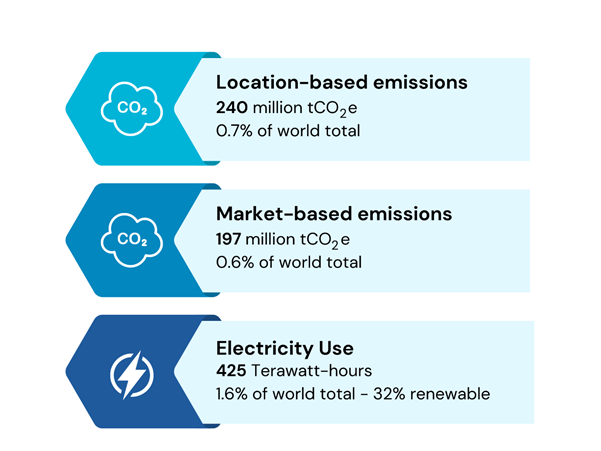 $CO_2$

Location-based emissions
240 million $tCO_2e$
0.7% of world total

$CO_2$

Market-based emissions
197 million $tCO_2e$
0.6% of world total

Electricity Use
425 Terawatt-hours
1.6% of world total - 32% renewable